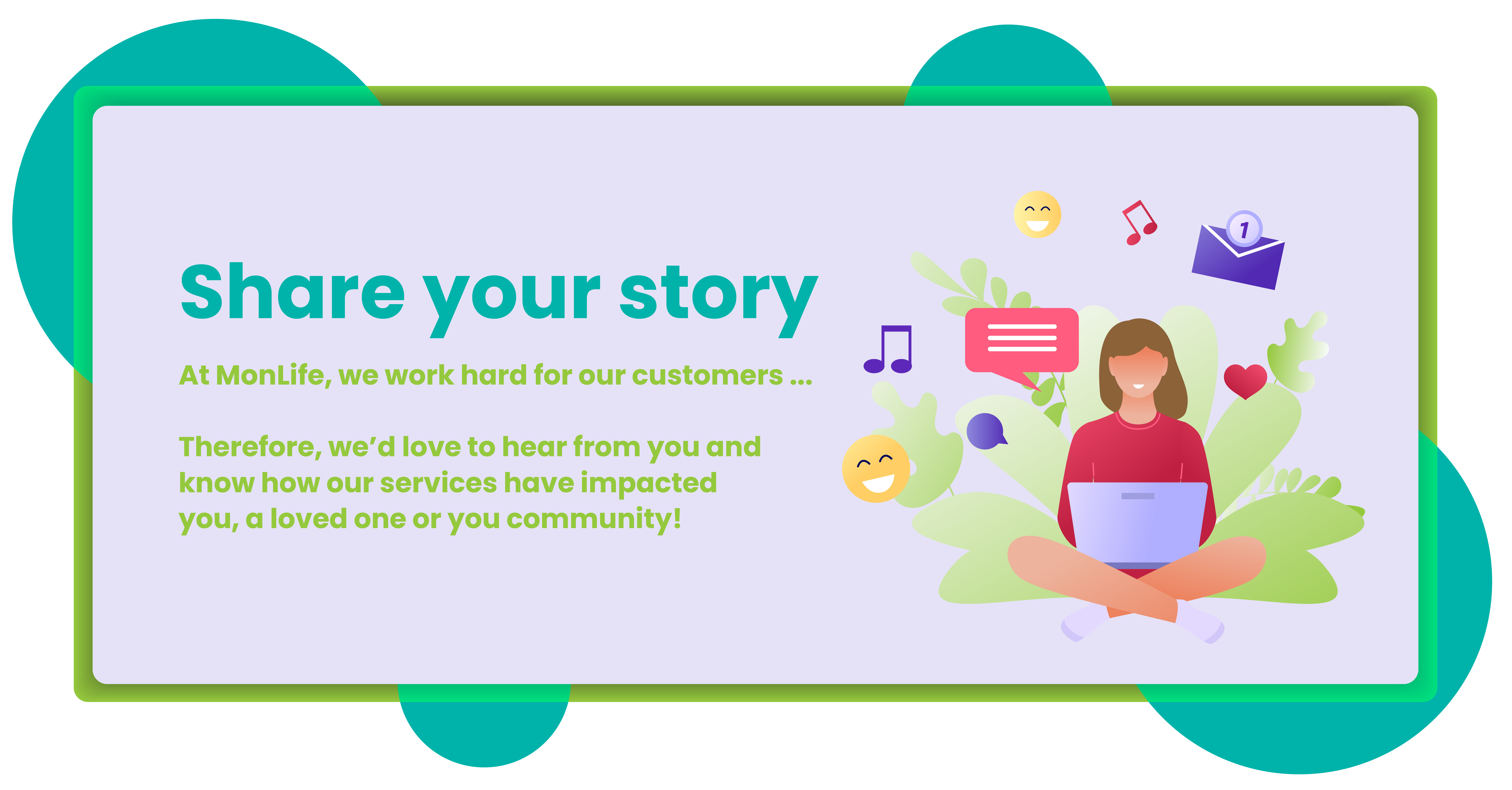 Share your story

At MonLife, we work hard for our customers ...

Therefore, we'd love to hear from you and know how our services have impacted you, a loved one or you community!

1